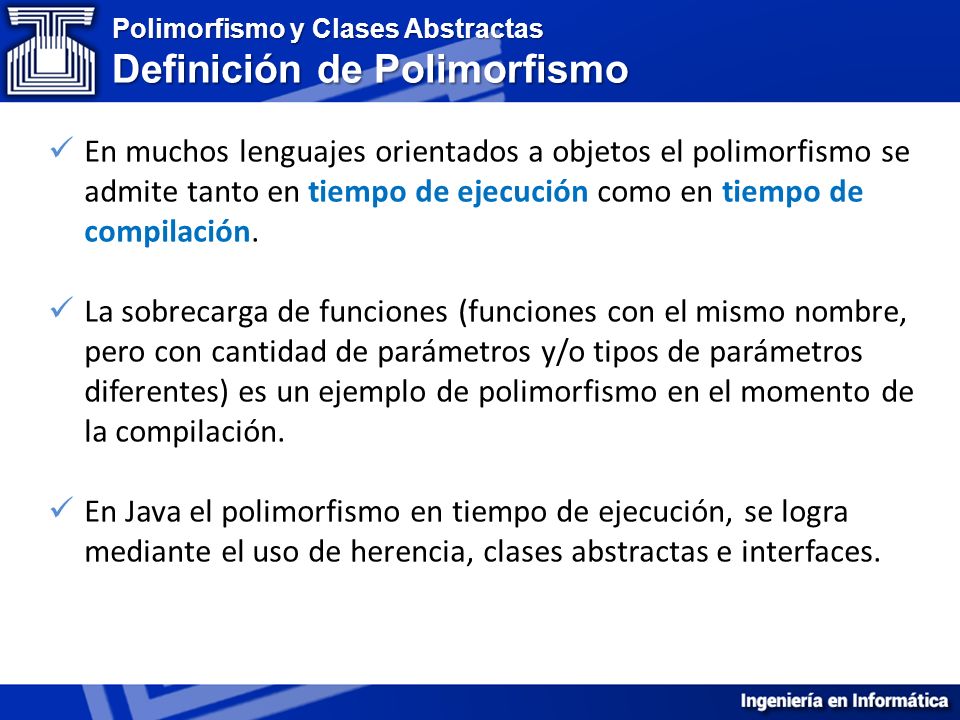 Polimorfismo y Clases Abstractas
Definición de Polimorfismo

✓ En muchos lenguajes orientados a objetos el polimorfismo se admite tanto en tiempo de ejecución como en tiempo de compilación.

✓ La sobrecarga de funciones (funciones con el mismo nombre, pero con cantidad de parámetros y/o tipos de parámetros diferentes) es un ejemplo de polimorfismo en el momento de la compilación.

✓ En Java el polimorfismo en tiempo de ejecución, se logra mediante el uso de herencia, clases abstractas e interfaces.

Ingeniería en Informática